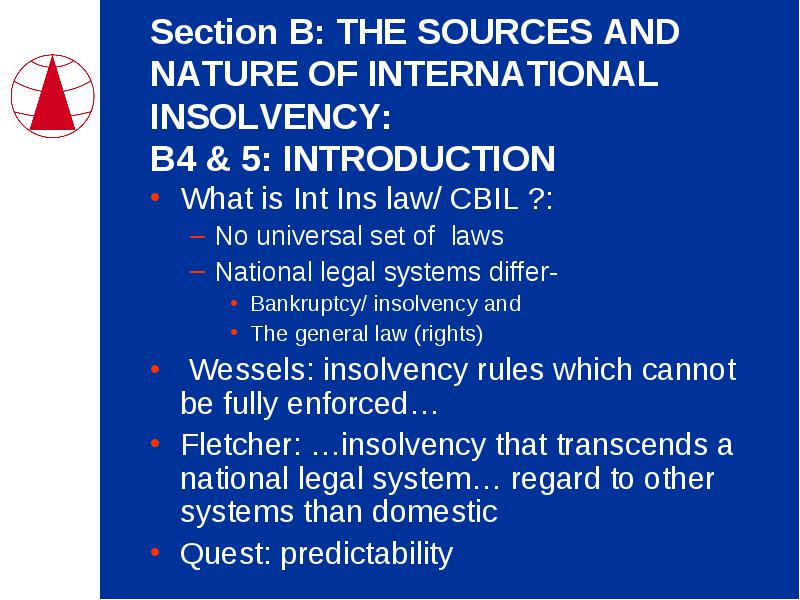 Section B: THE SOURCES AND NATURE OF INTERNATIONAL INSOLVENCY:
B4 & 5: INTRODUCTION

• What is Int Ins law/ CBIL ?:
– No universal set of laws
– National legal systems differ-
• Bankruptcy/ insolvency and
• The general law (rights)
• Wessels: insolvency rules which cannot be fully enforced…
• Fletcher: …insolvency that transcends a national legal system… regard to other systems than domestic
• Quest: predictability